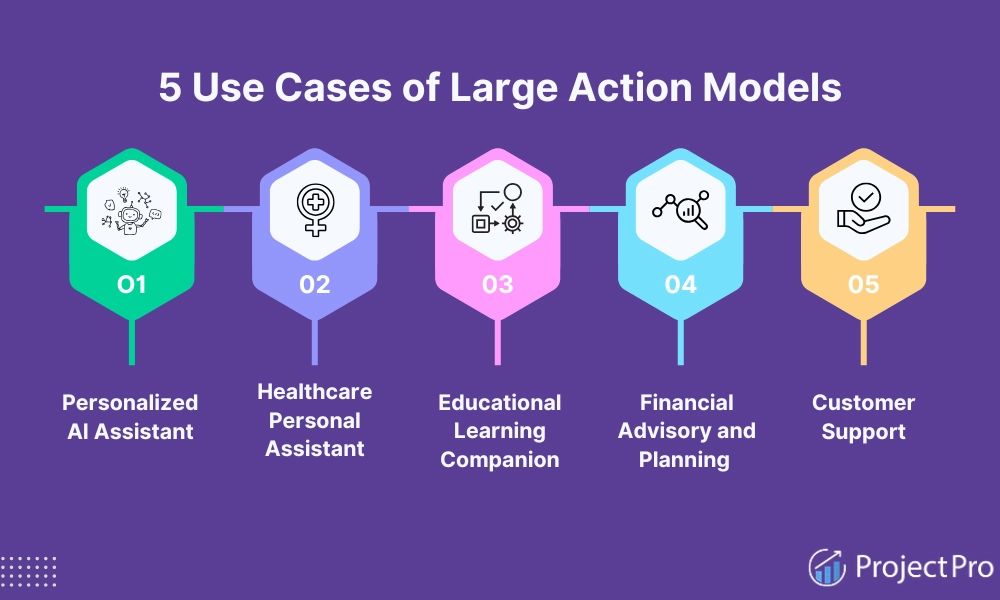 5 Use Cases of Large Action Models

01

Personalized AI Assistant

02

Healthcare Personal Assistant

03

Educational Learning Companion

04

Financial Advisory and Planning

05

Customer Support

ProjectPro